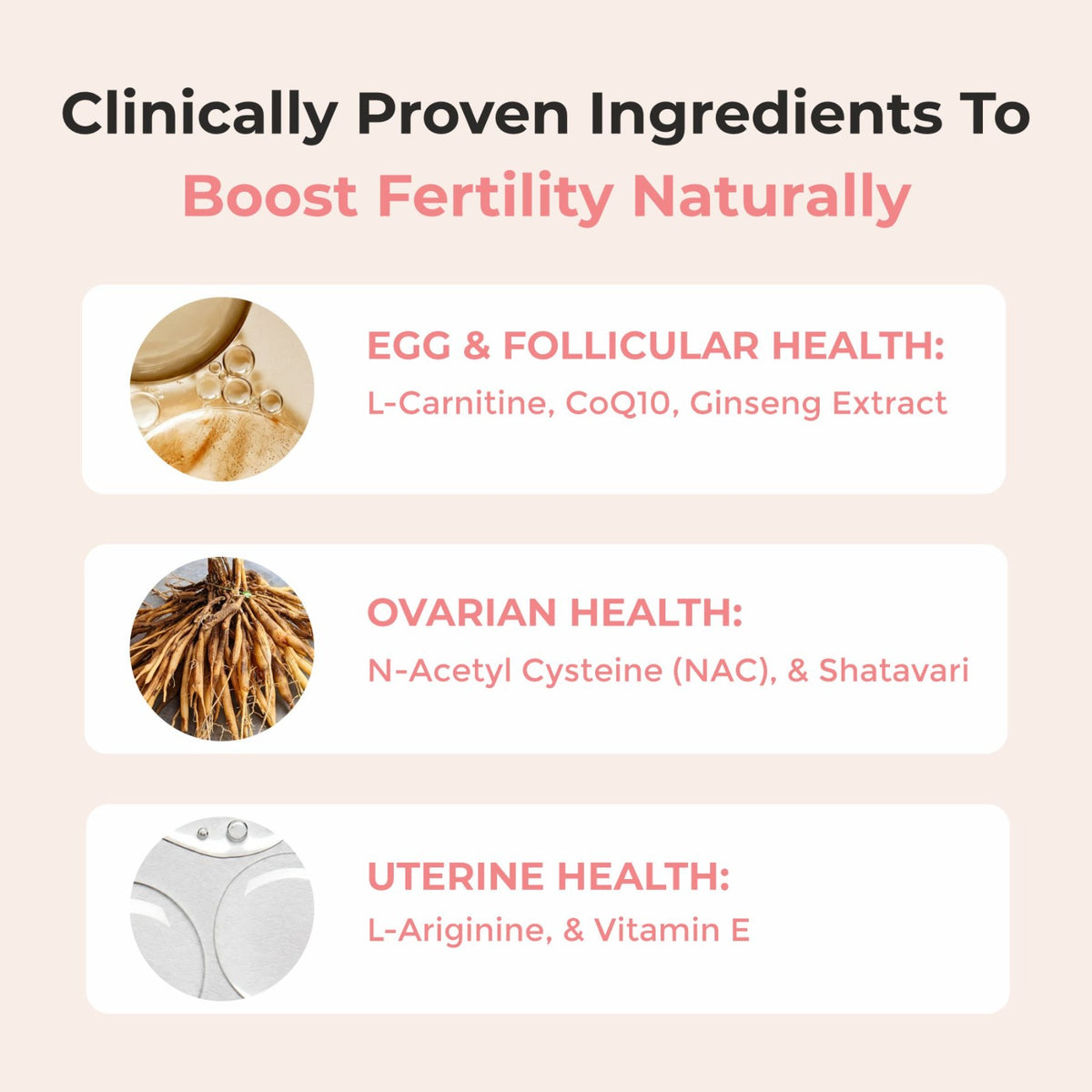 Clinically Proven Ingredients To
Boost Fertility Naturally

EGG & FOLLICULAR HEALTH:
L-Carnitine, CoQ10, Ginseng Extract

OVARIAN HEALTH:
N-Acetyl Cysteine (NAC), & Shatavari

UTERINE HEALTH:
L-Ariginine, & Vitamin E